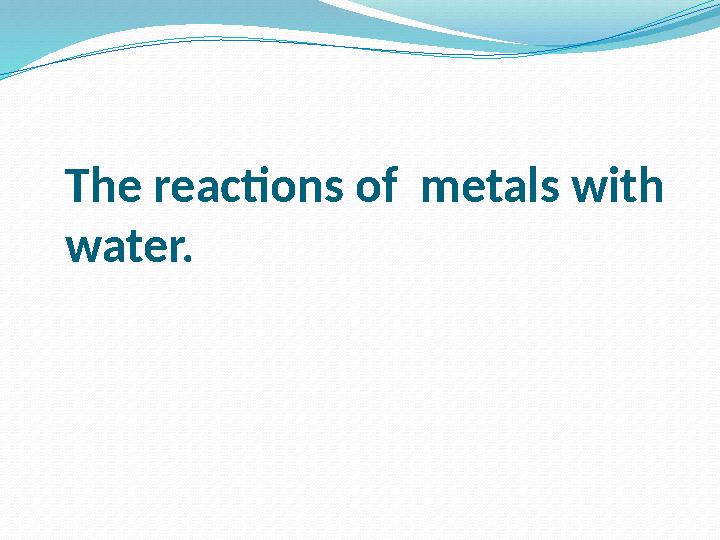 The reactions of metals with water.